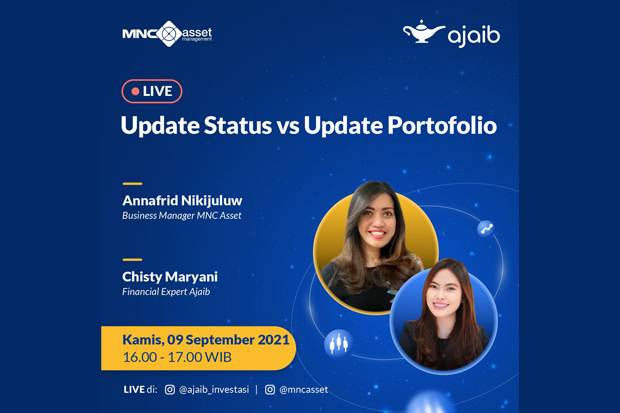 MNC asset management

ajaib

LIVE

Update Status vs Update Portofolio

Annafrid Nikijuluw
Business Manager MNC Asset

Chisty Maryani
Financial Expert Ajaib

Kamis, 09 September 2021
16.00 - 17.00 WIB

LIVE di: @ajaib_investasi | @mncasset